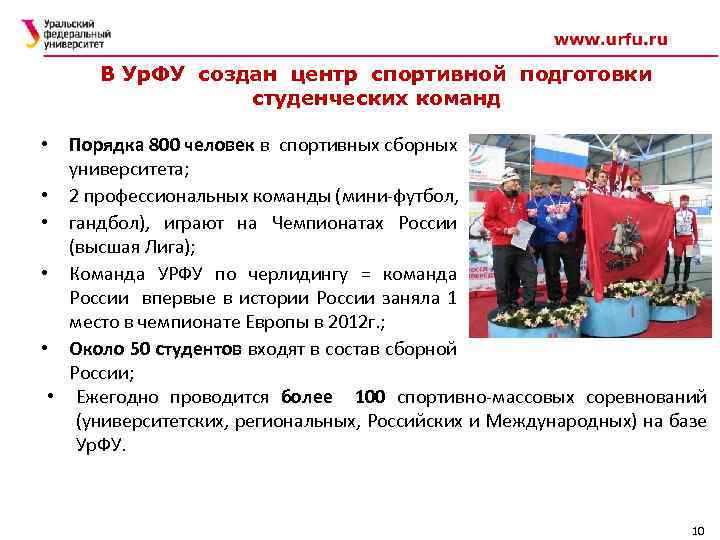 Уральский федеральный университет

www.urfu.ru

В УрФУ создан центр спортивной подготовки студенческих команд

• Порядка 800 человек в спортивных сборных университета;
• 2 профессиональных команды (мини-футбол,
• гандбол), играют на Чемпионатах России (высшая Лига);
• Команда УРФУ по черлидингу = команда России впервые в истории России заняла 1 место в чемпионате Европы в 2012г.;
• Около 50 студентов входят в состав сборной России;
• Ежегодно проводится более 100 спортивно-массовых соревнований (университетских, региональных, Российских и Международных) на базе УрФУ.

10